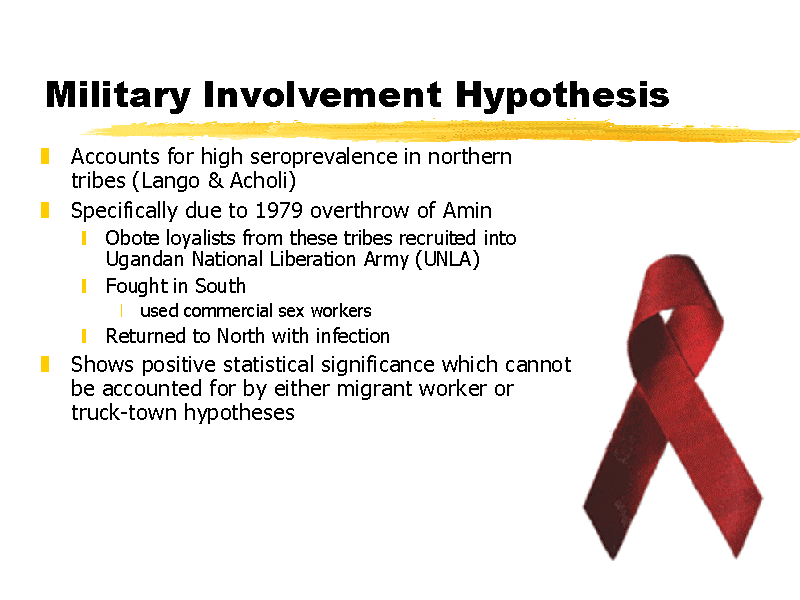 Military Involvement Hypothesis

Accounts for high seroprevalence in northern tribes (Lango & Acholi)

Specifically due to 1979 overthrow of Amin

Obote loyalists from these tribes recruited into Ugandan National Liberation Army (UNLA)

Fought in South

used commercial sex workers

Returned to North with infection

Shows positive statistical significance which cannot be accounted for by either migrant worker or truck-town hypotheses